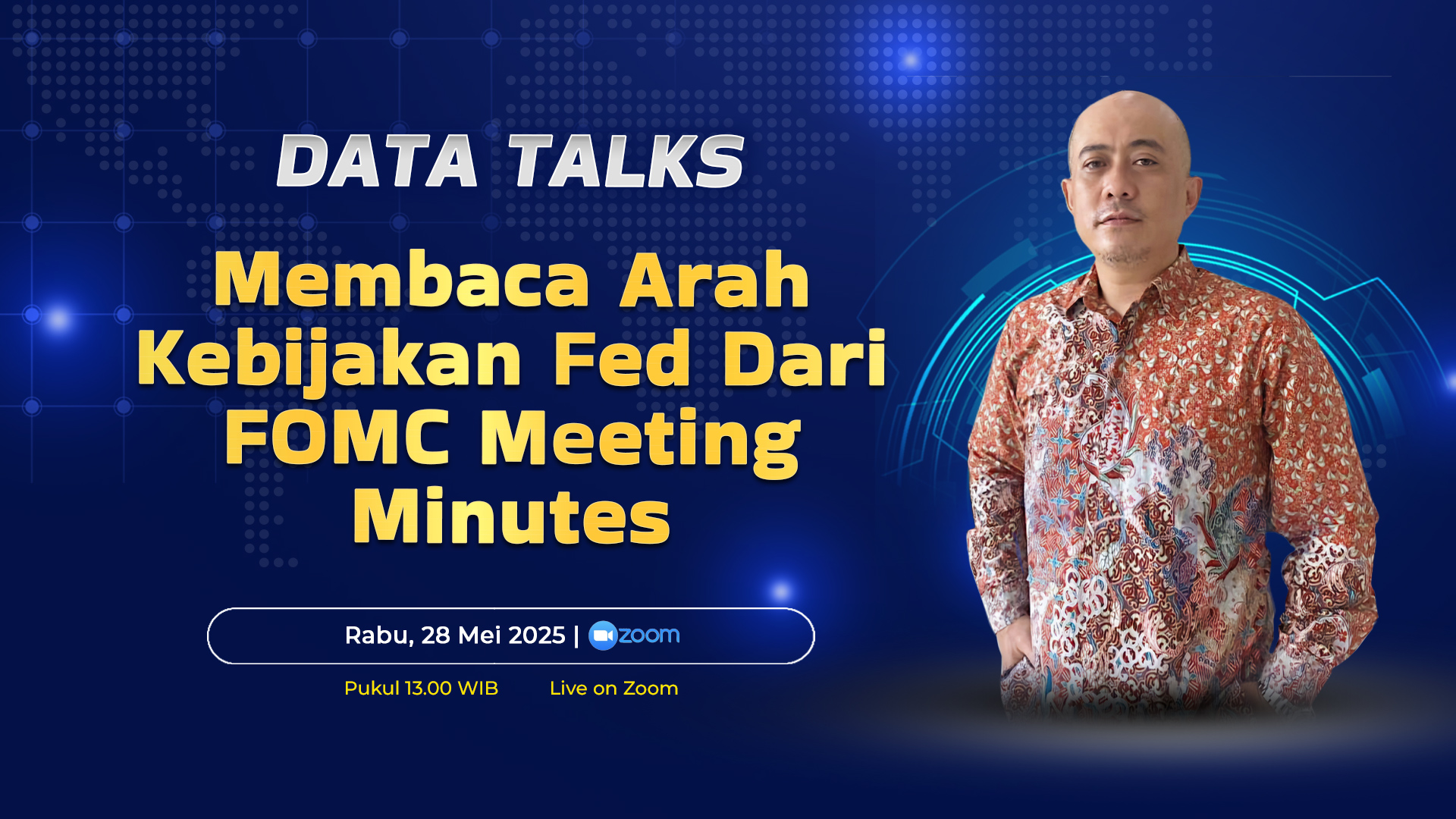 DATA TALKS

Membaca Arah Kebijakan Fed Dari FOMC Meeting Minutes

Rabu, 28 Mei 2025 | zoom

Pukul 13.00 WIB

Live on Zoom